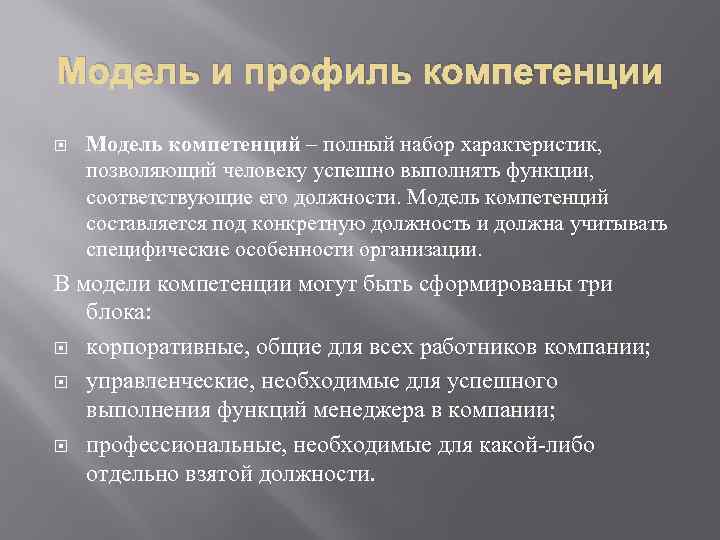 Модель и профиль компетенции

Модель компетенций – полный набор характеристик, позволяющий человеку успешно выполнять функции, соответствующие его должности. Модель компетенций составляется под конкретную должность и должна учитывать специфические особенности организации.

В модели компетенции могут быть сформированы три блока:

корпоративные, общие для всех работников компании;

управленческие, необходимые для успешного выполнения функций менеджера в компании;

профессиональные, необходимые для какой-либо отдельно взятой должности.